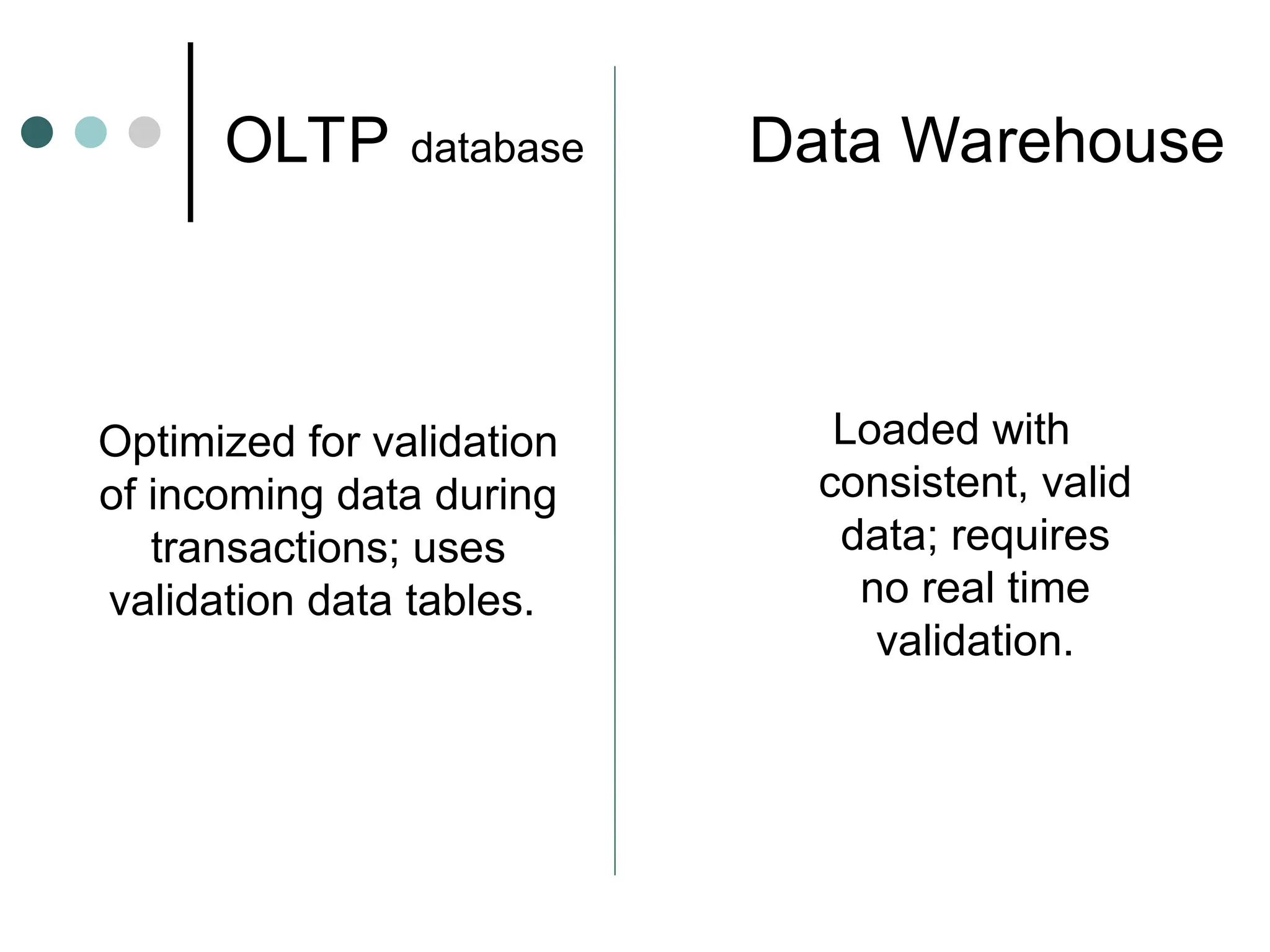 OLTP database

Optimized for validation of incoming data during transactions; uses validation data tables.

Data Warehouse

Loaded with consistent, valid data; requires no real time validation.